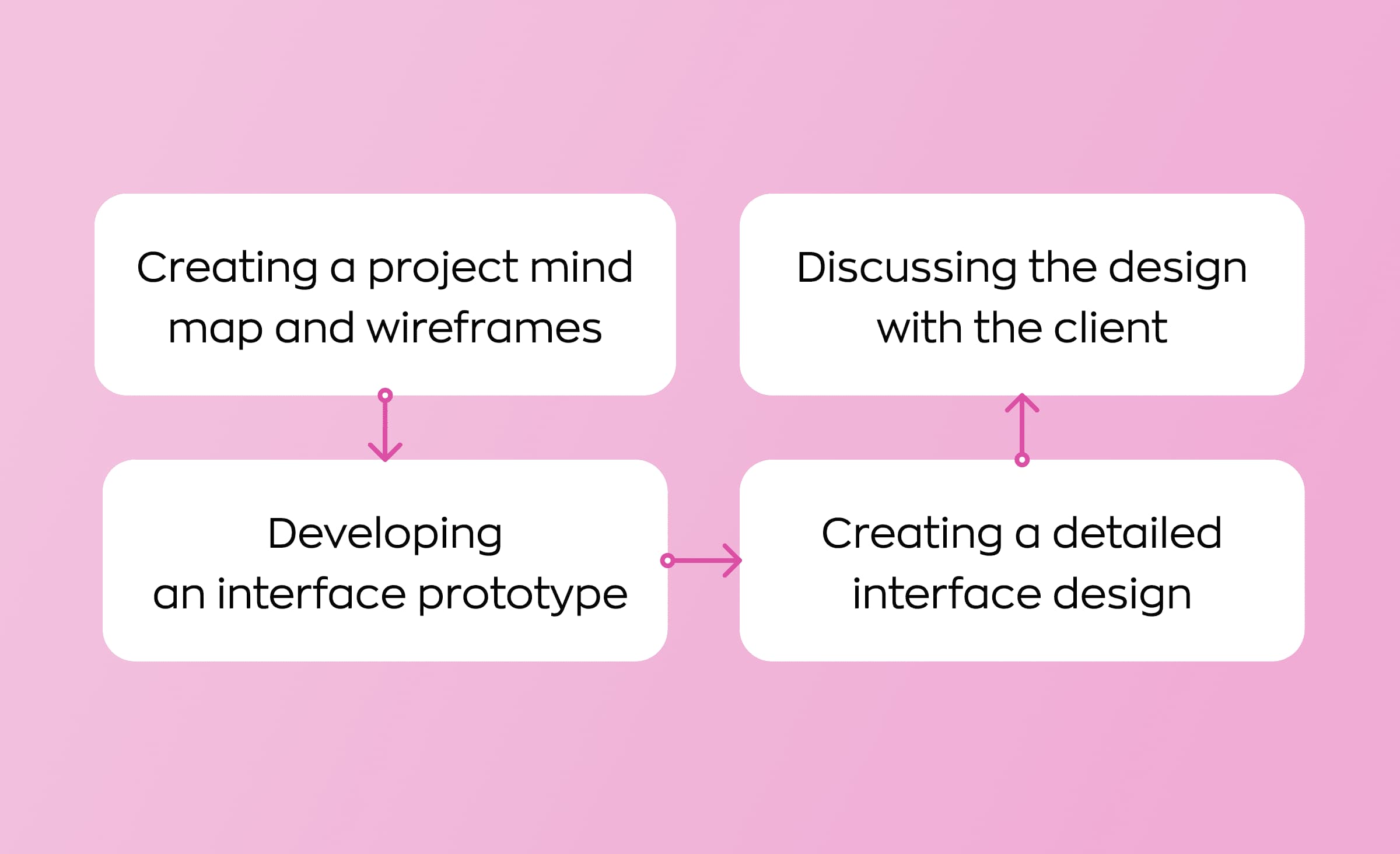 Creating a project mind map and wireframes

Developing an interface prototype

Creating a detailed interface design

Discussing the design with the client